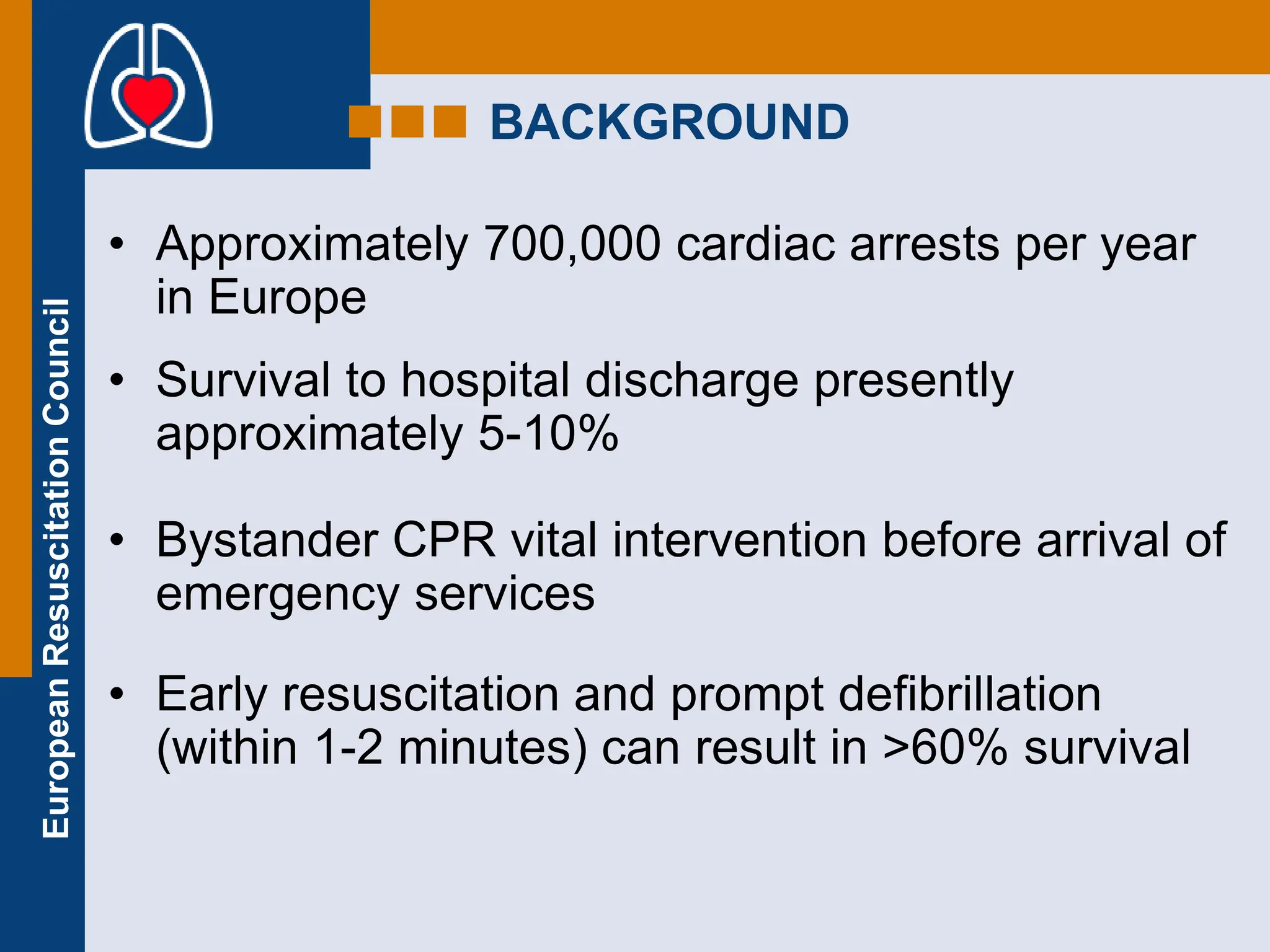 European Resuscitation Council

BACKGROUND

• Approximately 700,000 cardiac arrests per year in Europe

• Survival to hospital discharge presently approximately 5-10%

• Bystander CPR vital intervention before arrival of emergency services

• Early resuscitation and prompt defibrillation (within 1-2 minutes) can result in >60% survival